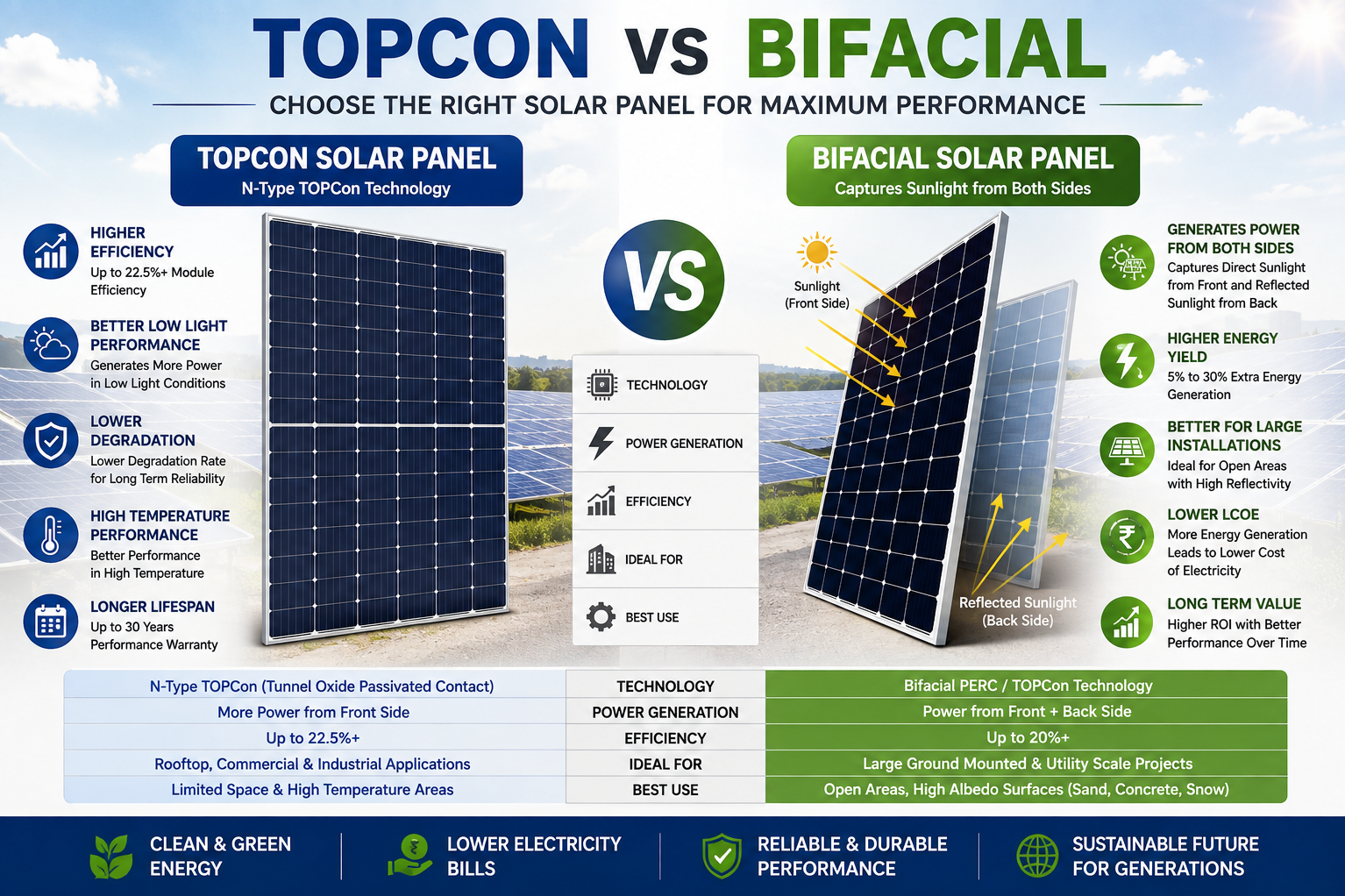 TOPCON VS BIFACIAL

CHOOSE THE RIGHT SOLAR PANEL FOR MAXIMUM PERFORMANCE

TOPCON SOLAR PANEL
N-Type TOPCon Technology

HIGHER EFFICIENCY
Up to 22.5%+ Module Efficiency

BETTER LOW LIGHT PERFORMANCE
Generates More Power in Low Light Conditions

LOWER DEGRADATION
Lower Degradation Rate for Long Term Reliability

HIGH TEMPERATURE PERFORMANCE
Better Performance in High Temperature

LONGER LIFESPAN
Up to 30 Years Performance Warranty

VS

TECHNOLOGY
POWER GENERATION
EFFICIENCY
IDEAL FOR
BEST USE

BIFACIAL SOLAR PANEL
Captures Sunlight from Both Sides

Sunlight (Front Side)

Reflected Sunlight (Back Side)

GENERATES POWER FROM BOTH SIDES
Captures Direct Sunlight from Front and Reflected Sunlight from Back

HIGHER ENERGY YIELD
5% to 30% Extra Energy Generation

BETTER FOR LARGE INSTALLATIONS
Ideal for Open Areas with High Reflectivity

LOWER LCOE
More Energy Generation Leads to Lower Cost of Electricity

LONG TERM VALUE
Higher ROI with Better Performance Over Time

| N-Type TOPCon (Tunnel Oxide Passivated Contact) | TECHNOLOGY | Bifacial PERC / TOPCon Technology |
|---|---|---|
| More Power from Front Side | POWER GENERATION | Power from Front + Back Side |
| Up to 22.5%+ | EFFICIENCY | Up to 20%+ |
| Rooftop, Commercial & Industrial Applications | IDEAL FOR | Large Ground Mounted & Utility Scale Projects |
| Limited Space & High Temperature Areas | BEST USE | Open Areas, High Albedo Surfaces (Sand, Concrete, Snow) |

CLEAN & GREEN ENERGY
LOWER ELECTRICITY BILLS
RELIABLE & DURABLE PERFORMANCE
SUSTAINABLE FUTURE FOR GENERATIONS